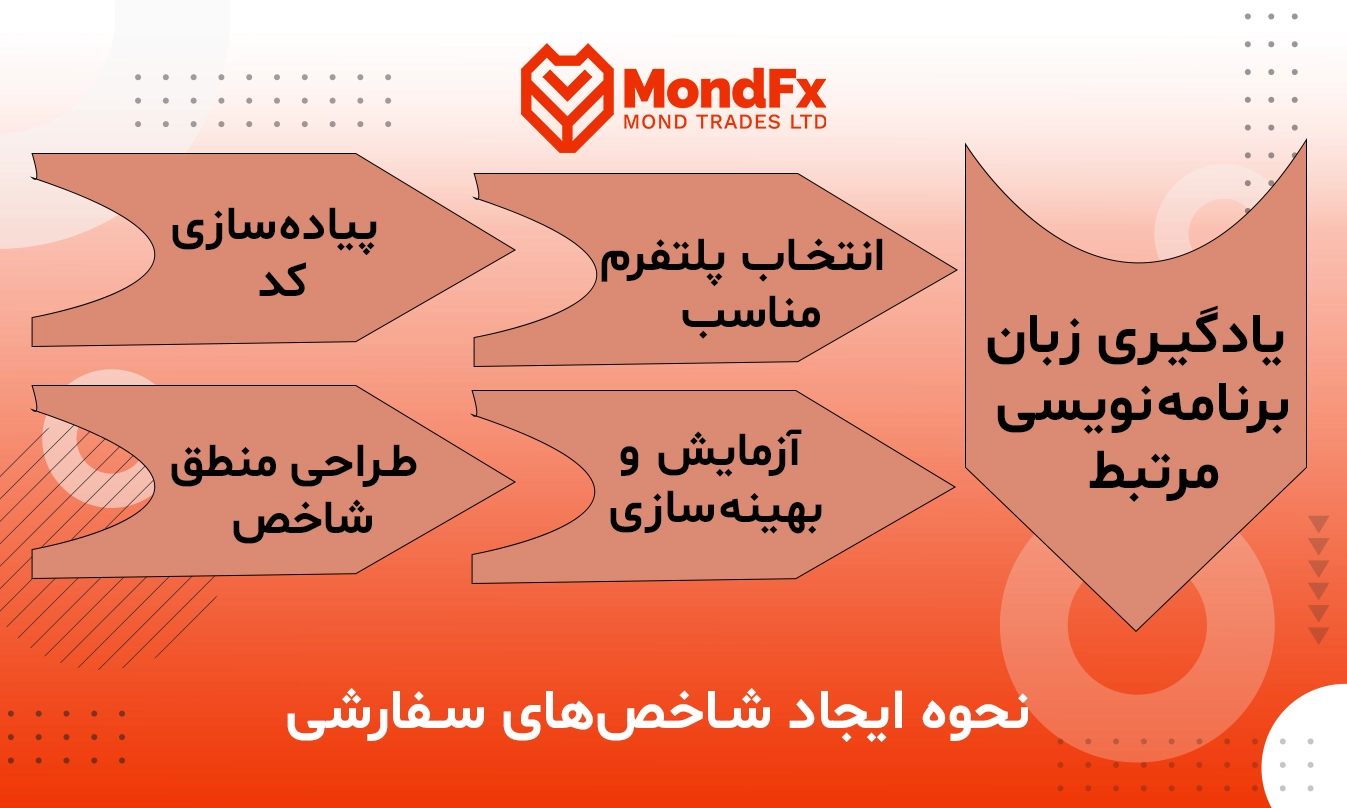 MondFx
MOND TRADES LTD

یادگیری زبان برنامه‌نویسی مرتبط

انتخاب پلتفرم مناسب

پیاده‌سازی کد

آزمایش و بهینه‌سازی

طراحی منطق شاخص

نحوه ایجاد شاخص‌های سفارشی